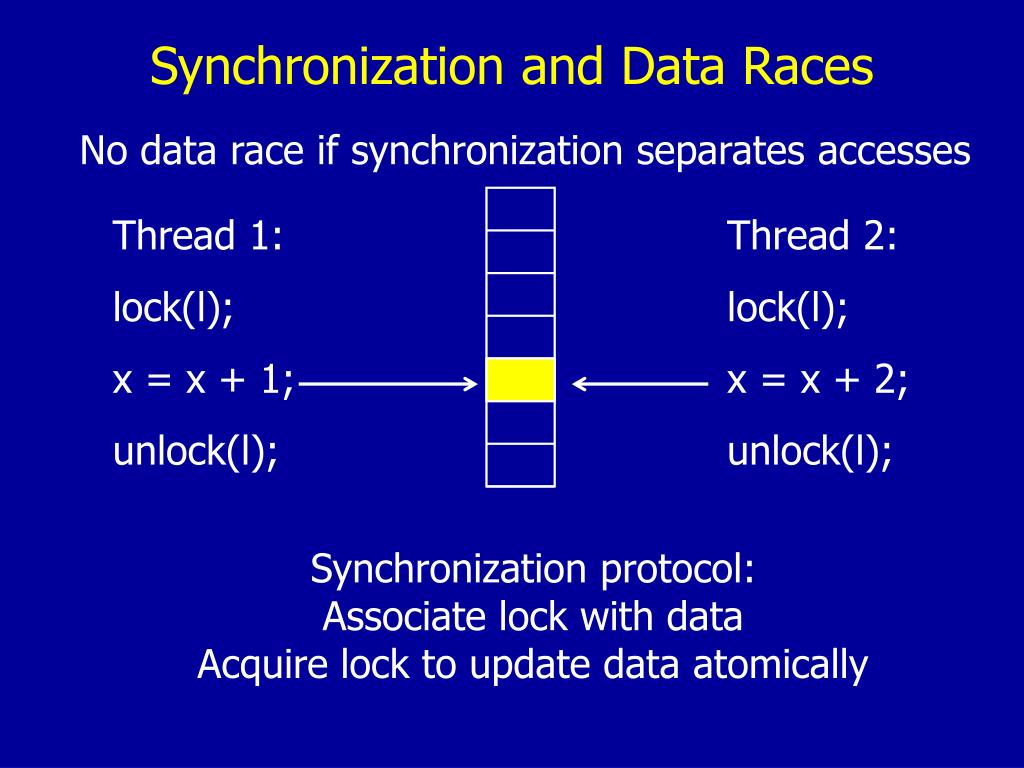 Synchronization and Data Races

No data race if synchronization separates accesses

Thread 1:

lock(l);

x = x + 1;

unlock(l);

Thread 2:

lock(l);

x = x + 2;

unlock(l);

Synchronization protocol:
Associate lock with data
Acquire lock to update data atomically